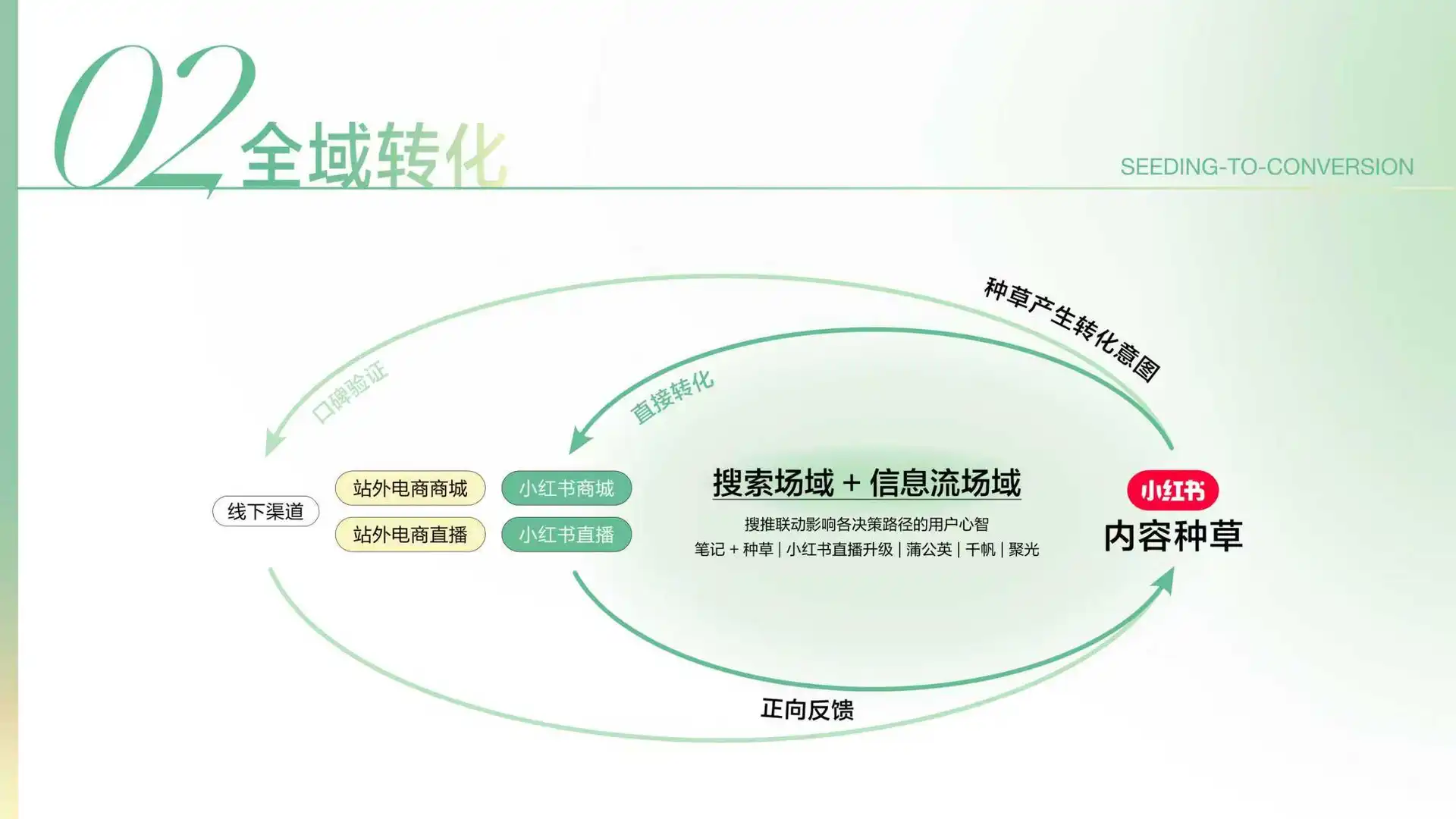 02 全域转化

SEEDING-TO-CONVERSION

种草产生转化意图

口碑验证

直接转化

线下渠道

站外电商商城

站外电商直播

小红书商城

小红书直播

搜索场域 + 信息流场域

搜推联动影响各决策路径的用户心智

笔记 + 种草 | 小红书直播升级 | 蒲公英 | 千帆 | 聚光

小红书

内容种草

正向反馈